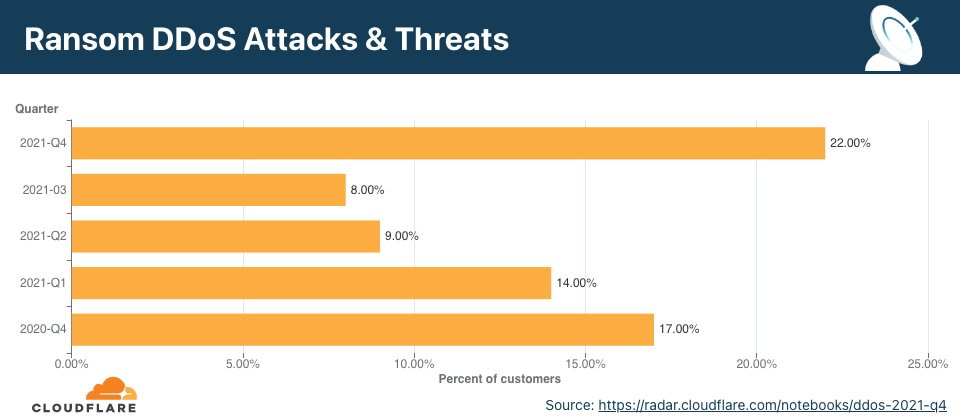 Ransom DDoS Attacks & Threats

Quarter

2021-Q4 22.00%

2021-03 8.00%

2021-Q2 9.00%

2021-Q1 14.00%

2020-Q4 17.00%

0.00% 5.00% 10.00% 15.00% 20.00% 25.00%

Percent of customers

CLOUDFLARE

Source: https://radar.cloudflare.com/notebooks/ddos-2021-q4